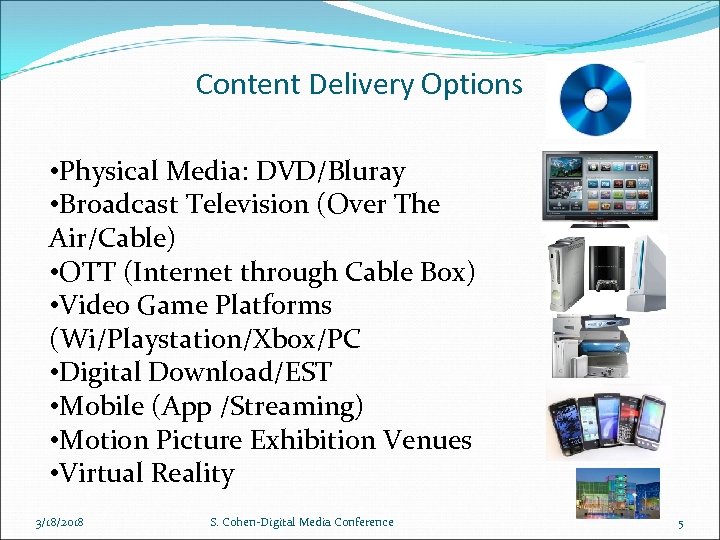 Content Delivery Options

•Physical Media: DVD/Bluray
•Broadcast Television (Over The Air/Cable)
•OTT (Internet through Cable Box)
•Video Game Platforms (Wi/Playstation/Xbox/PC
•Digital Download/EST
•Mobile (App /Streaming)
•Motion Picture Exhibition Venues
•Virtual Reality

3/18/2018 S. Cohen-Digital Media Conference 5